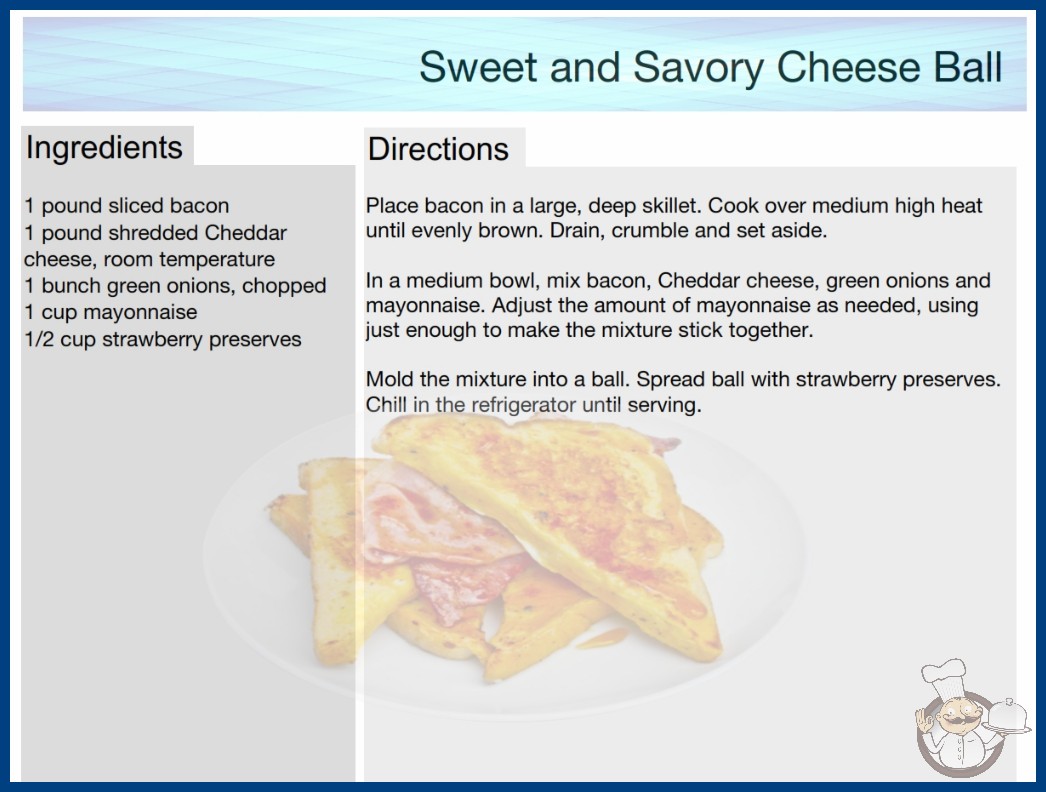 Sweet and Savory Cheese Ball

Ingredients

1 pound sliced bacon
1 pound shredded Cheddar cheese, room temperature
1 bunch green onions, chopped
1 cup mayonnaise
1/2 cup strawberry preserves

Directions

Place bacon in a large, deep skillet. Cook over medium high heat until evenly brown. Drain, crumble and set aside.

In a medium bowl, mix bacon, Cheddar cheese, green onions and mayonnaise. Adjust the amount of mayonnaise as needed, using just enough to make the mixture stick together.

Mold the mixture into a ball. Spread ball with strawberry preserves. Chill in the refrigerator until serving.